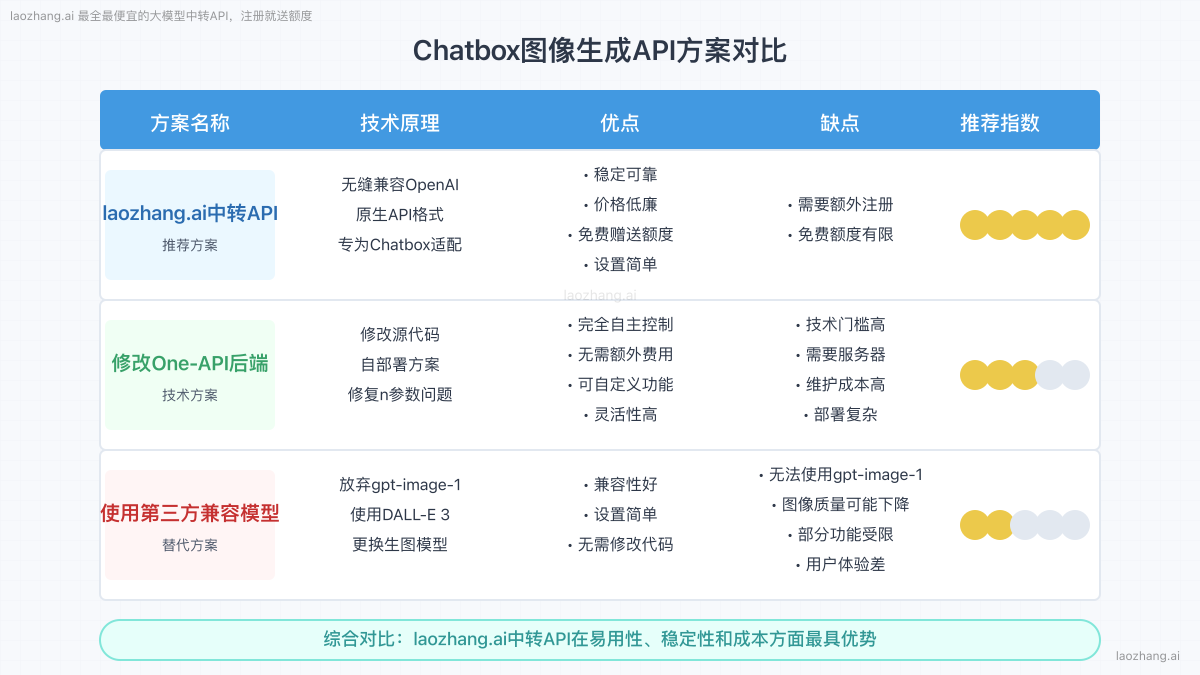 laozhang.ai 最全最便宜的大模型中转API，注册就送额度

Chatbox图像生成API方案对比

| 方案名称 | 技术原理 | 优点 | 缺点 | 推荐指数 |
|---|---|---|---|---|
| laozhang.ai中转API 推荐方案 | 无缝兼容OpenAI 原生API格式 专为Chatbox适配 | • 稳定可靠 • 价格低廉 • 免费赠送额度 • 设置简单 | • 需要额外注册 • 免费额度有限 | |
| 修改One-API后端 技术方案 | 修改源代码 自部署方案 修复n参数问题 | • 完全自主控制 • 无需额外费用 • 可自定义功能 • 灵活性高 | • 技术门槛高 • 需要服务器 • 维护成本高 • 部署复杂 | |
| 使用第三方兼容模型 替代方案 | 放弃gpt-image-1 使用DALL-E 3 更换生图模型 | • 兼容性好 • 设置简单 • 无需修改代码 | • 无法使用gpt-image-1 • 图像质量可能下降 • 部分功能受限 • 用户体验差 | |

laozhang.ai

综合对比：laozhang.ai中转API在易用性、稳定性和成本方面最具优势

laozhang.ai